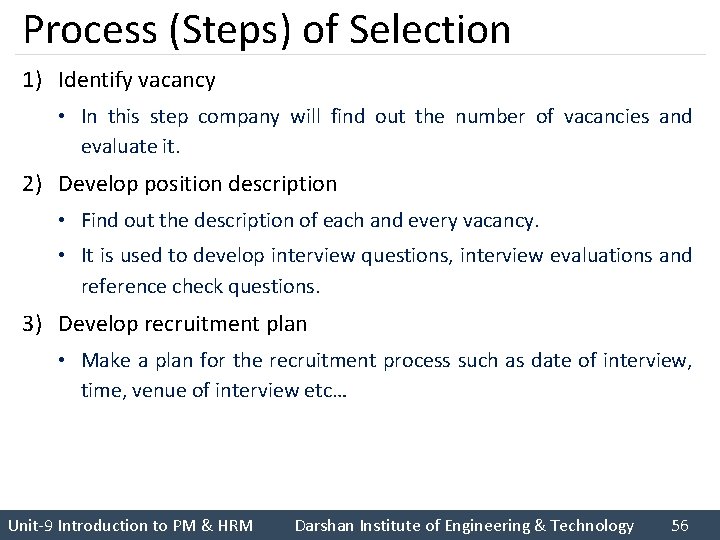 Process (Steps) of Selection

1) Identify vacancy

• In this step company will find out the number of vacancies and evaluate it.

2) Develop position description

• Find out the description of each and every vacancy.

• It is used to develop interview questions, interview evaluations and reference check questions.

3) Develop recruitment plan

• Make a plan for the recruitment process such as date of interview, time, venue of interview etc…

Unit-9 Introduction to PM & HRM Darshan Institute of Engineering & Technology 56